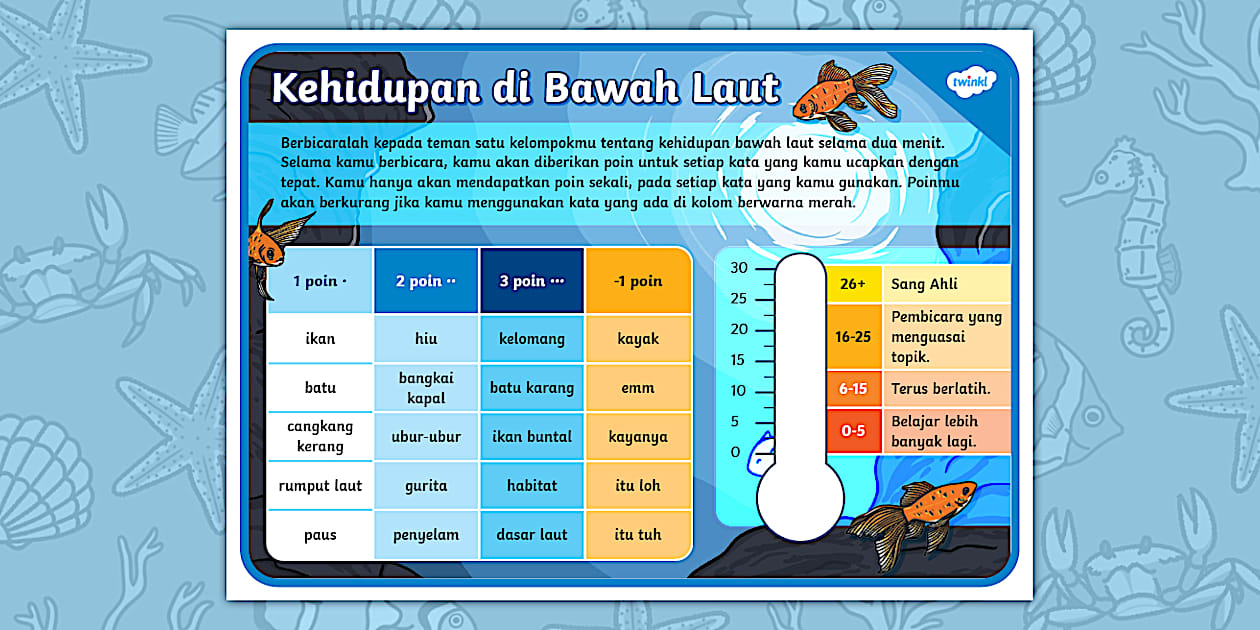 Kehidupan di Bawah Laut

twinkl

Berbicaralah kepada teman satu kelompokmu tentang kehidupan bawah laut selama dua menit. Selama kamu berbicara, kamu akan diberikan poin untuk setiap kata yang kamu ucapkan dengan tepat. Kamu hanya akan mendapatkan poin sekali, pada setiap kata yang kamu gunakan. Poinmu akan berkurang jika kamu menggunakan kata yang ada di kolom berwarna merah.

| 1 poin · | 2 poin ·· | 3 poin ··· | -1 poin |
|---|---|---|---|
| ikan | hiu | kelomang | kayak |
| batu | bangkai kapal | batu karang | emm |
| cangkang kerang | ubur-ubur | ikan buntal | kayanya |
| rumput laut | gurita | habitat | itu loh |
| paus | penyelam | dasar laut | itu tuh |

30
25
20
15
10
5
0

| 26+ | Sang Ahli |
|---|---|
| 16-25 | Pembicara yang menguasai topik. |
| 6-15 | Terus berlatih. |
| 0-5 | Belajar lebih banyak lagi. |